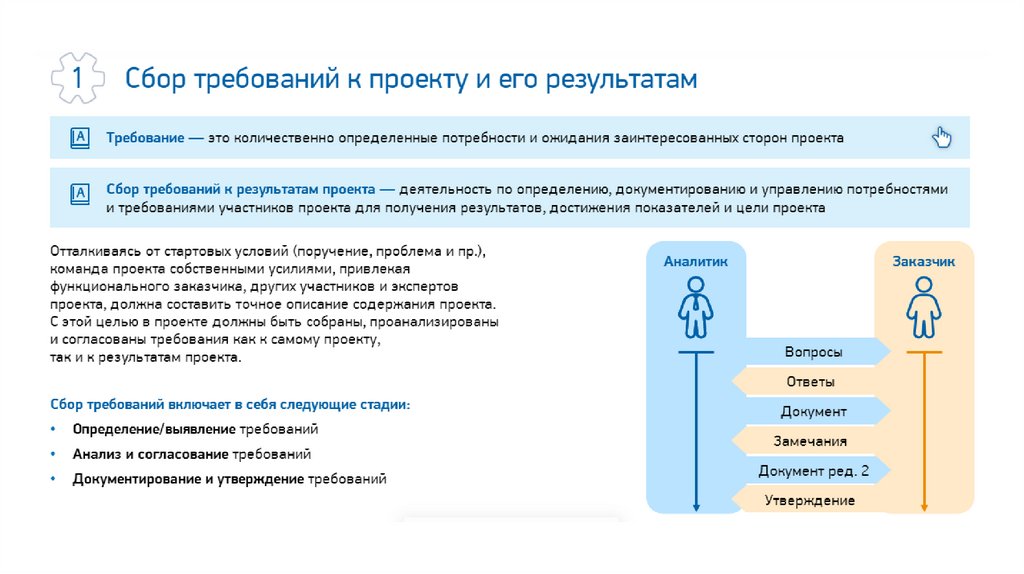 1 Сбор требований к проекту и его результатам

Требование — это количественно определенные потребности и ожидания заинтересованных сторон проекта

Сбор требований к результатам проекта — деятельность по определению, документированию и управлению потребностями и требованиями участников проекта для получения результатов, достижения показателей и цели проекта

Отталкиваясь от стартовых условий (поручение, проблема и пр.), команда проекта собственными усилиями, привлекая функционального заказчика, других участников и экспертов проекта, должна составить точное описание содержания проекта. С этой целью в проекте должны быть собраны, проанализированы и согласованы требования как к самому проекту, так и к результатам проекта.

Сбор требований включает в себя следующие стадии:

• Определение/выявление требований
• Анализ и согласование требований
• Документирование и утверждение требований

Аналитик

Заказчик

Вопросы

Ответы

Документ

Замечания

Документ ред. 2

Утверждение